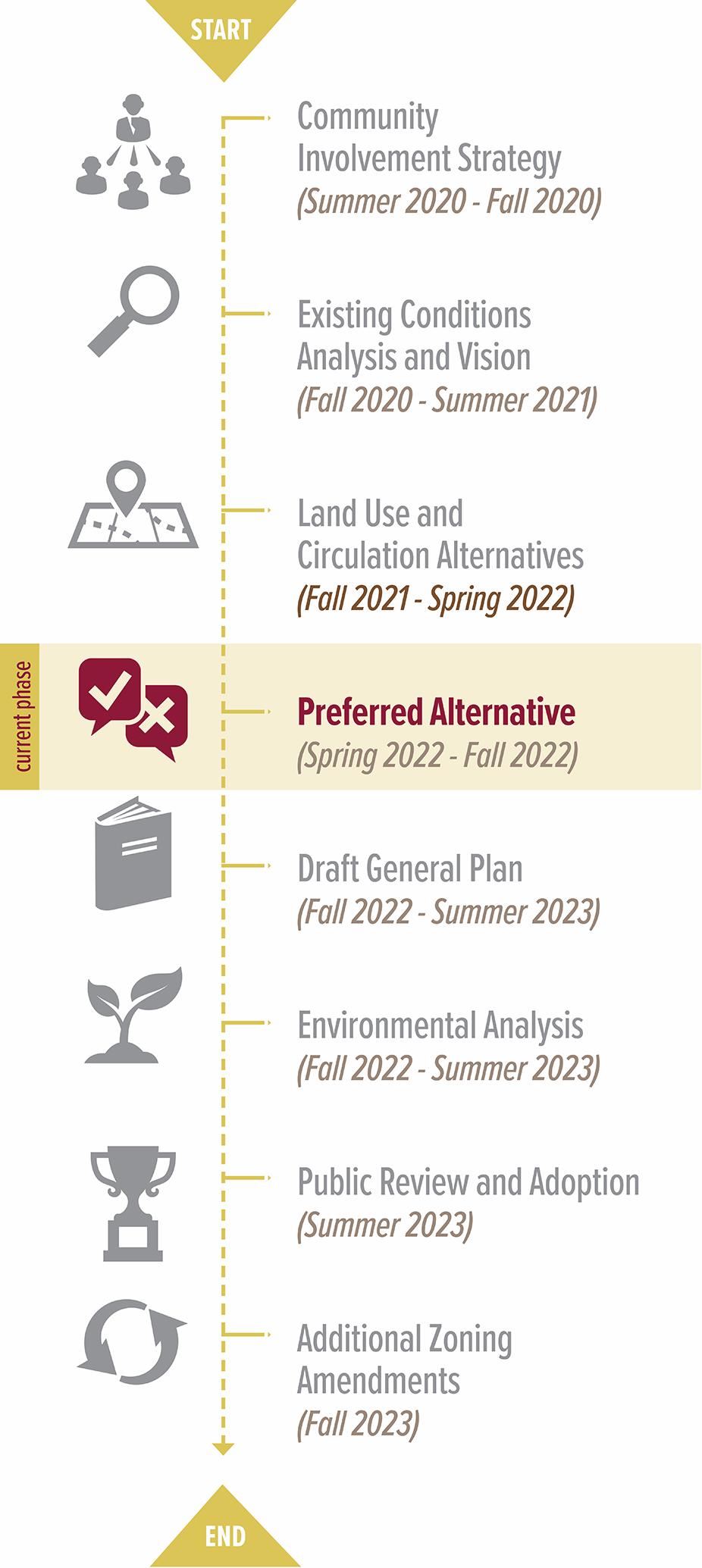 START

Community Involvement Strategy
(Summer 2020 - Fall 2020)

Existing Conditions Analysis and Vision
(Fall 2020 - Summer 2021)

Land Use and Circulation Alternatives
(Fall 2021 - Spring 2022)

current phase

Preferred Alternative
(Spring 2022 - Fall 2022)

Draft General Plan
(Fall 2022 - Summer 2023)

Environmental Analysis
(Fall 2022 - Summer 2023)

Public Review and Adoption
(Summer 2023)

Additional Zoning Amendments
(Fall 2023)

END